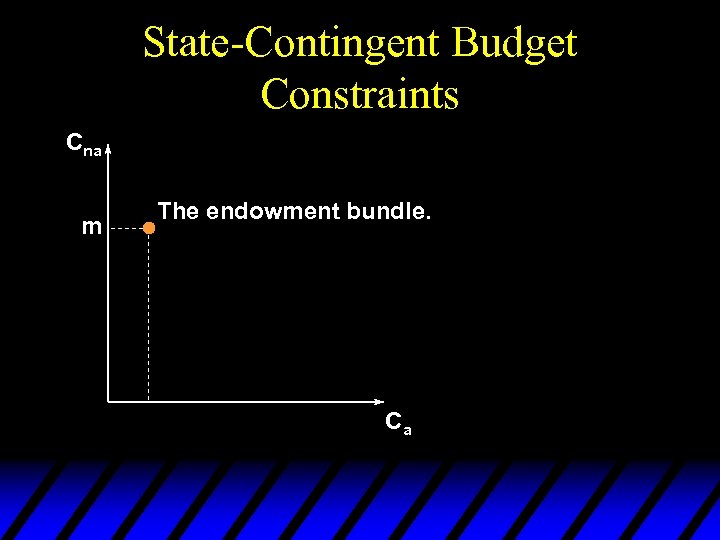 State-Contingent Budget Constraints

$C_{na}$

m

The endowment bundle.

$C_a$